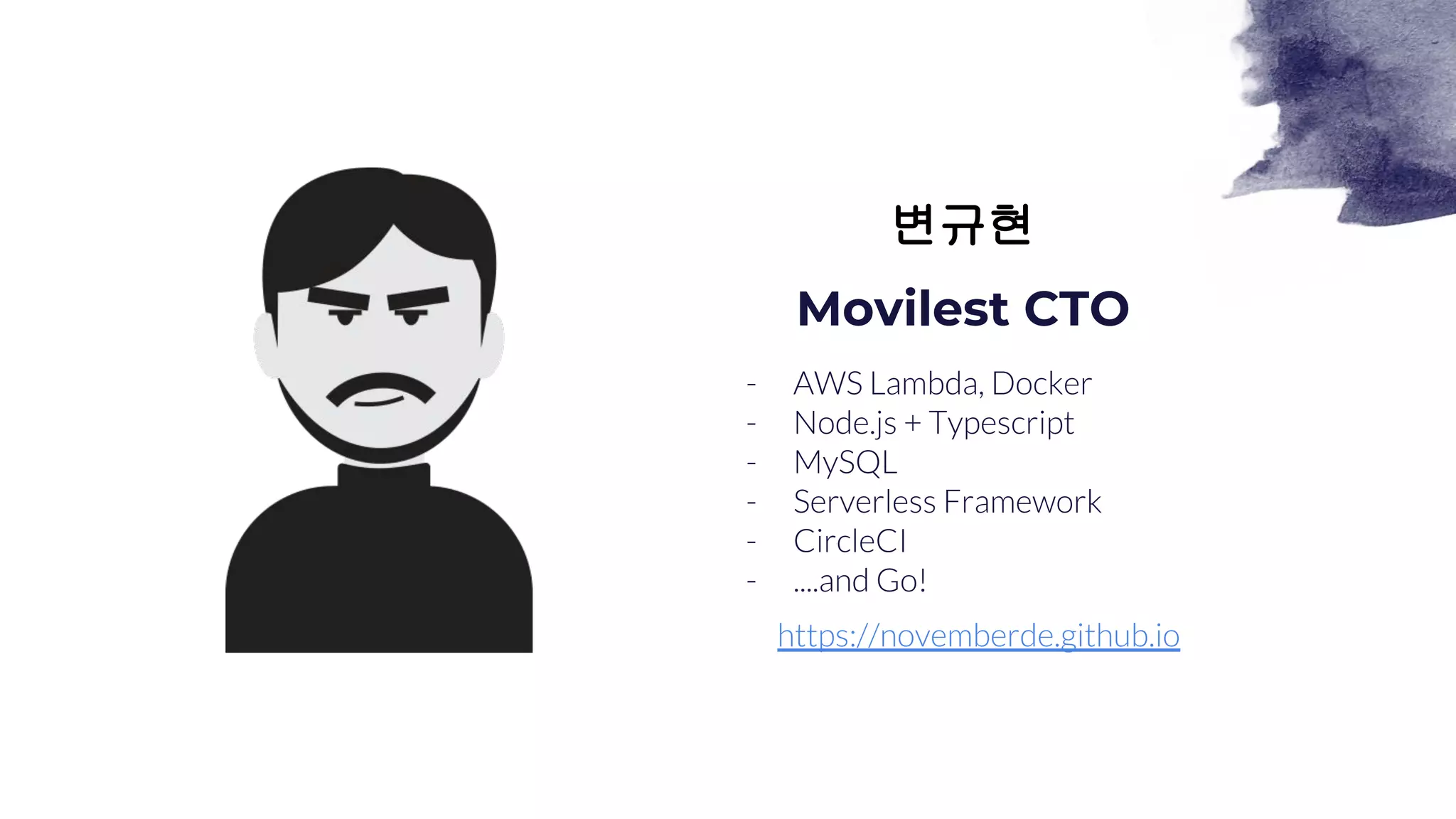 변규현

Movilest CTO

- AWS Lambda, Docker
- Node.js + Typescript
- MySQL
- Serverless Framework
- CircleCI
- ....and Go!

https://novemberde.github.io